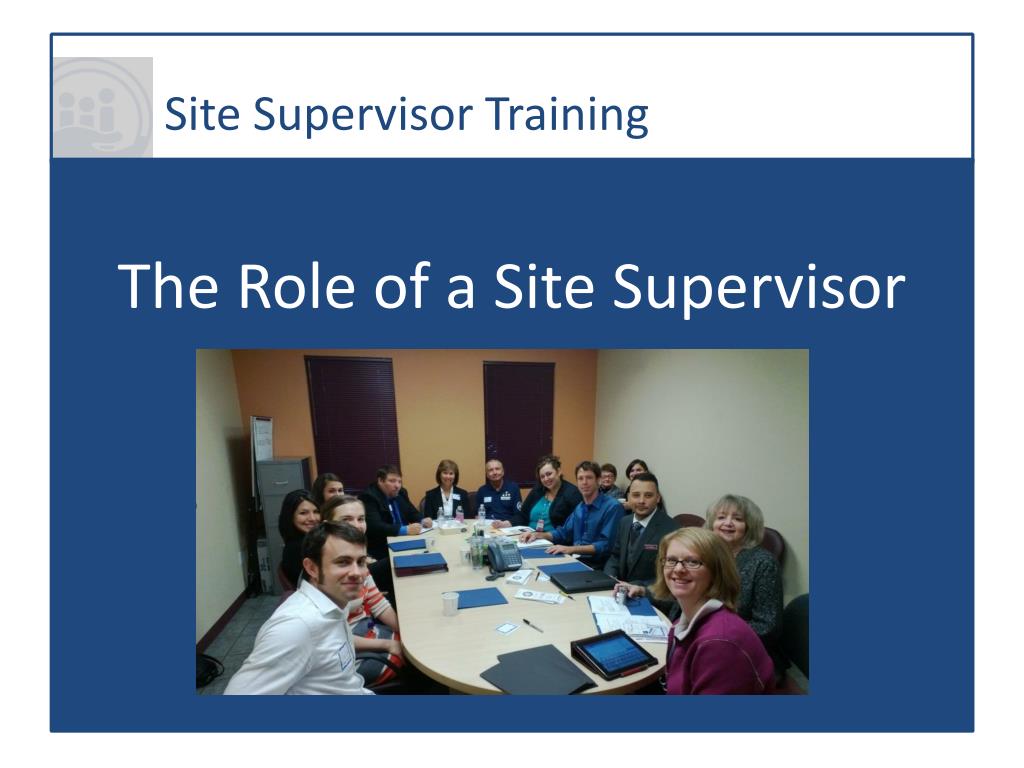 Site Supervisor Training

The Role of a Site Supervisor